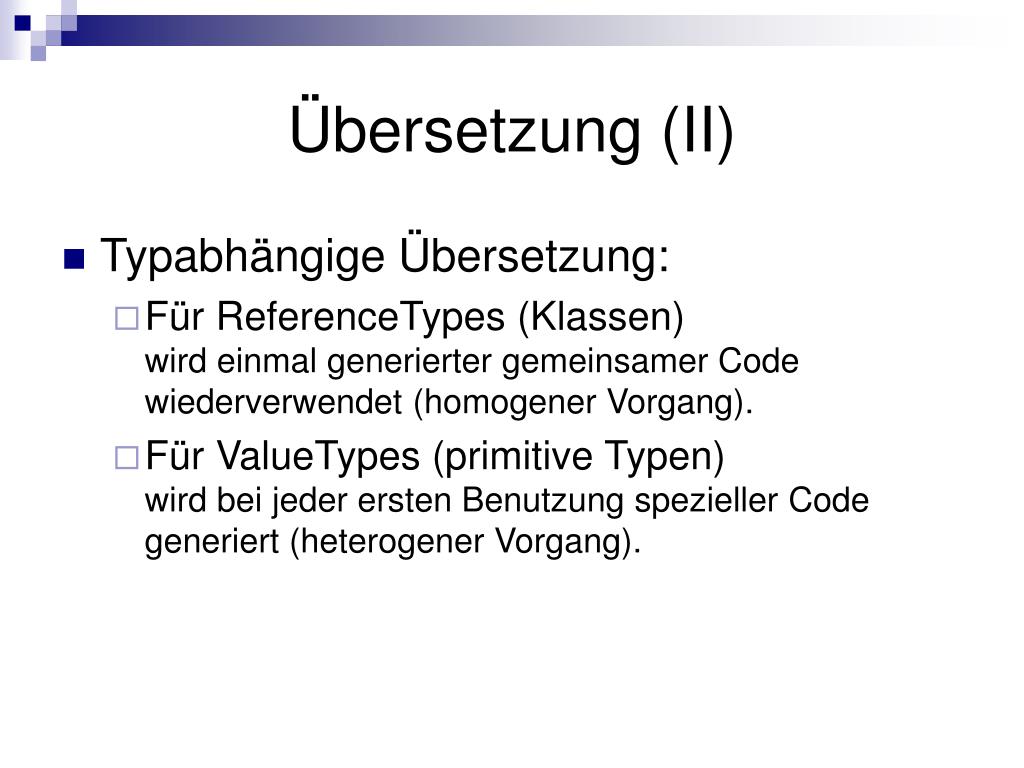 Übersetzung (II)

Typabhängige Übersetzung:

Für ReferenceTypes (Klassen)
wird einmal generierter gemeinsamer Code wiederverwendet (homogener Vorgang).

Für ValueTypes (primitive Typen)
wird bei jeder ersten Benutzung spezieller Code generiert (heterogener Vorgang).